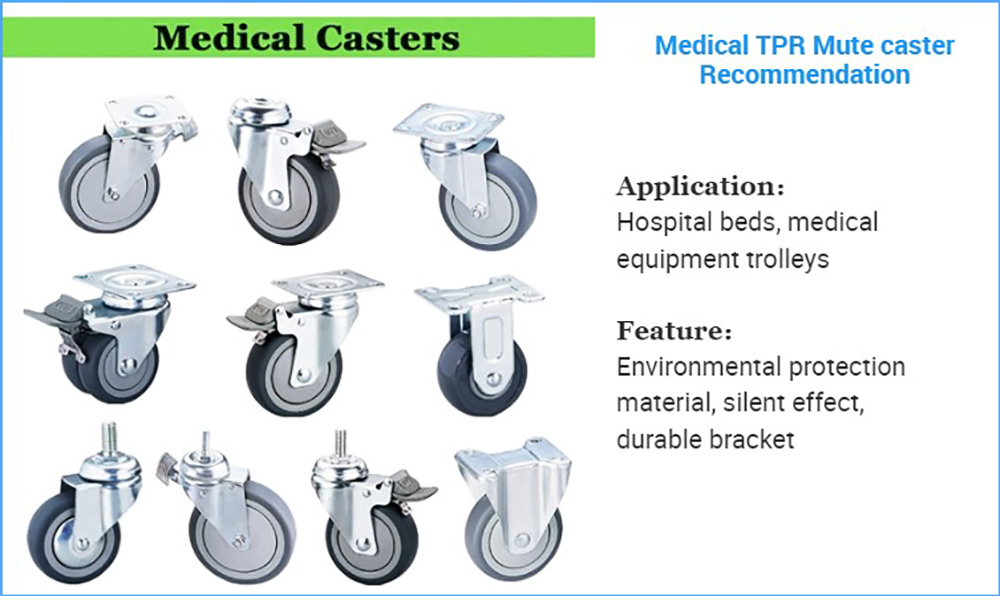 Medical Casters

Medical TPR Mute caster Recommendation

Application:
Hospital beds, medical equipment trolleys

Feature:
Environmental protection material, silent effect, durable bracket